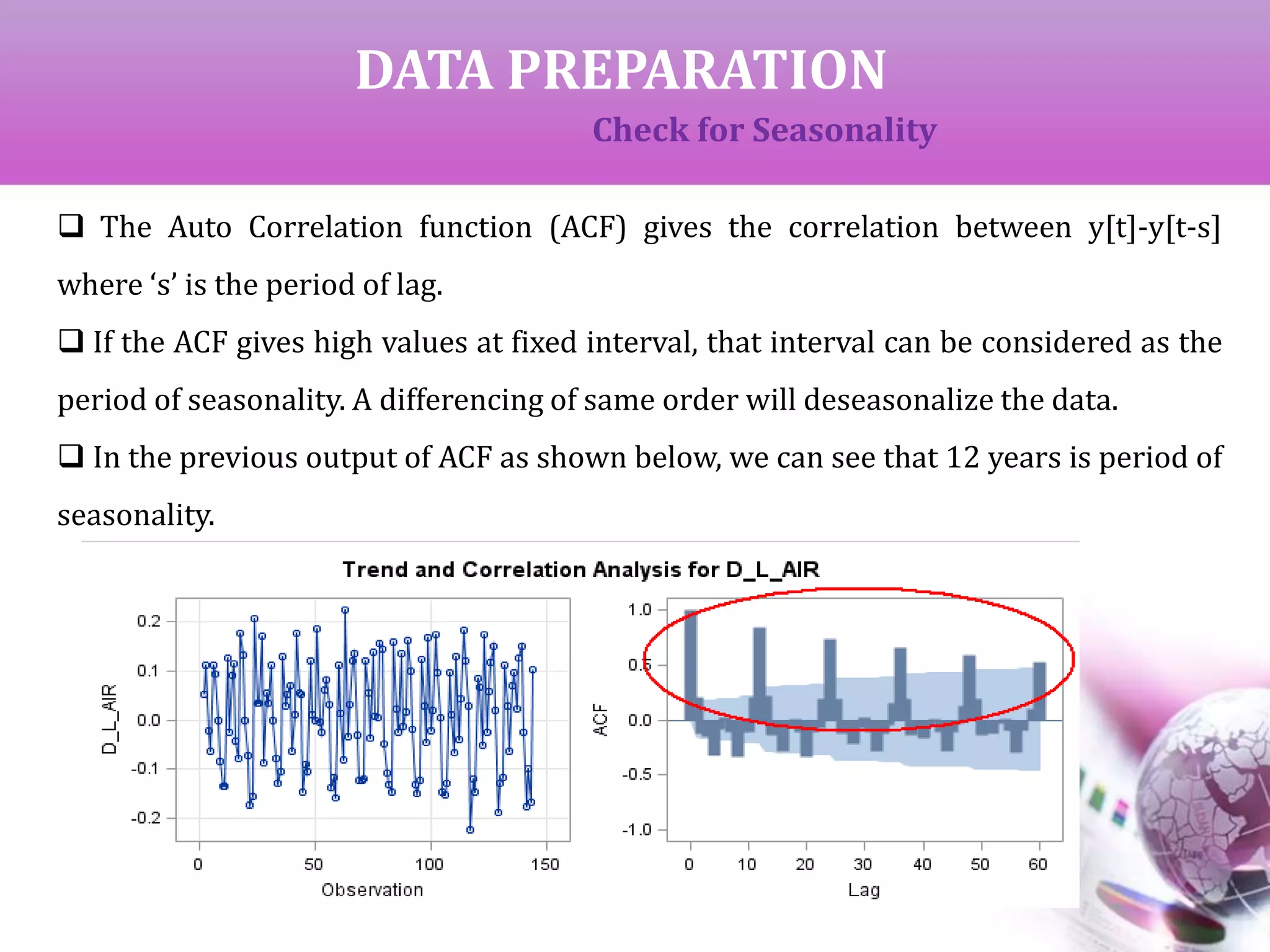 DATA PREPARATION

Check for Seasonality

❑ The Auto Correlation function (ACF) gives the correlation between y[t]-y[t-s] where ‘s’ is the period of lag.

❑ If the ACF gives high values at fixed interval, that interval can be considered as the period of seasonality. A differencing of same order will deseasonalize the data.

❑ In the previous output of ACF as shown below, we can see that 12 years is period of seasonality.

Trend and Correlation Analysis for D_L_AIR

D_L_AIR

0.2
0.1
0.0
-0.1
-0.2

0
50
100
150

Observation

ACF

1.0
0.5
0.0
-0.5
-1.0

0
10
20
30
40
50
60

Lag